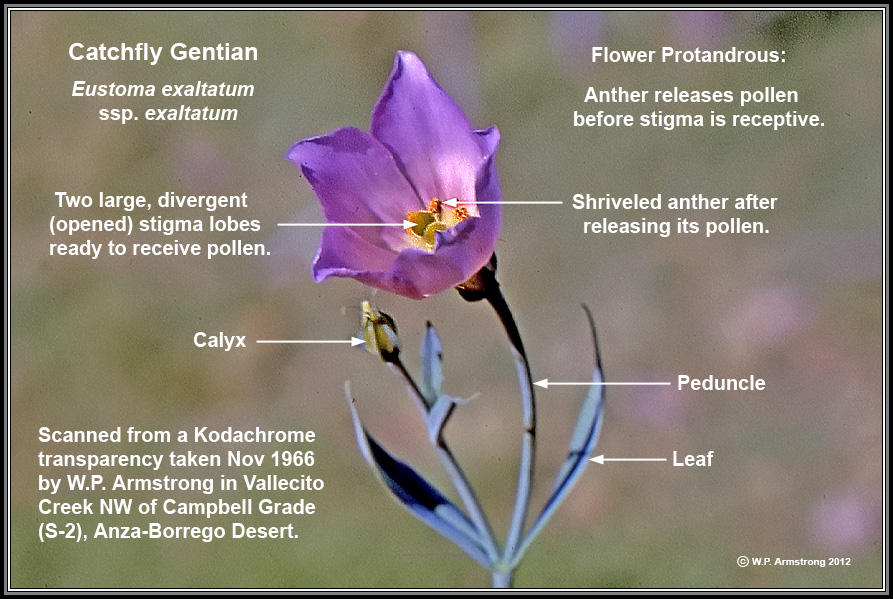 Catchfly Gentian

Eustoma exaltatum ssp. exaltatum

Flower Protandrous:

Anther releases pollen before stigma is receptive.

Two large, divergent (opened) stigma lobes ready to receive pollen.

Shriveled anther after releasing its pollen.

Calyx

Peduncle

Leaf

Scanned from a Kodachrome transparency taken Nov 1966 by W.P. Armstrong in Vallecito Creek NW of Campbell Grade (S-2), Anza-Borrego Desert.

© W.P. Armstrong 2012